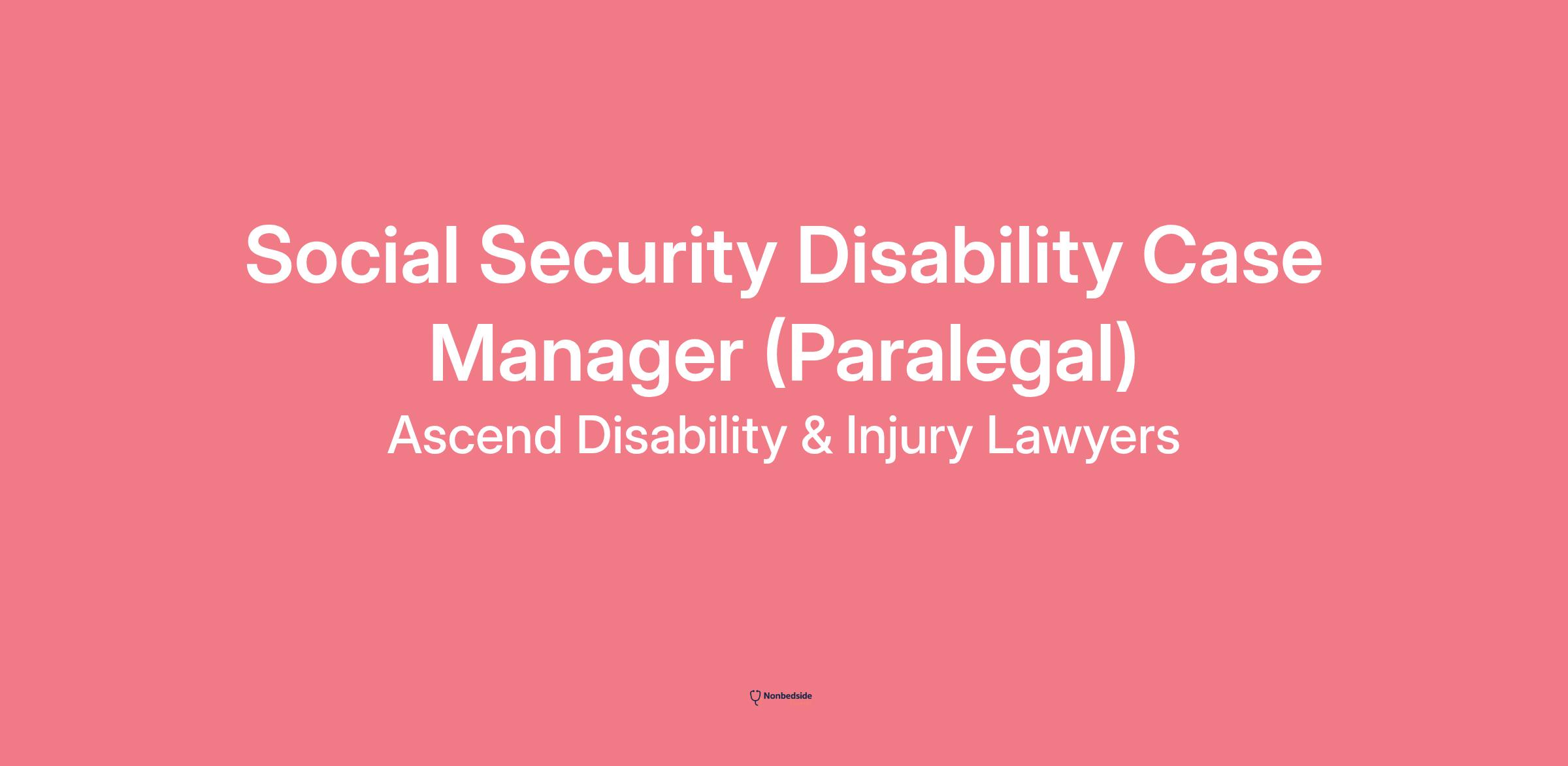 Social Security Disability Case Manager (Paralegal)

Ascend Disability & Injury Lawyers

Nonbedside